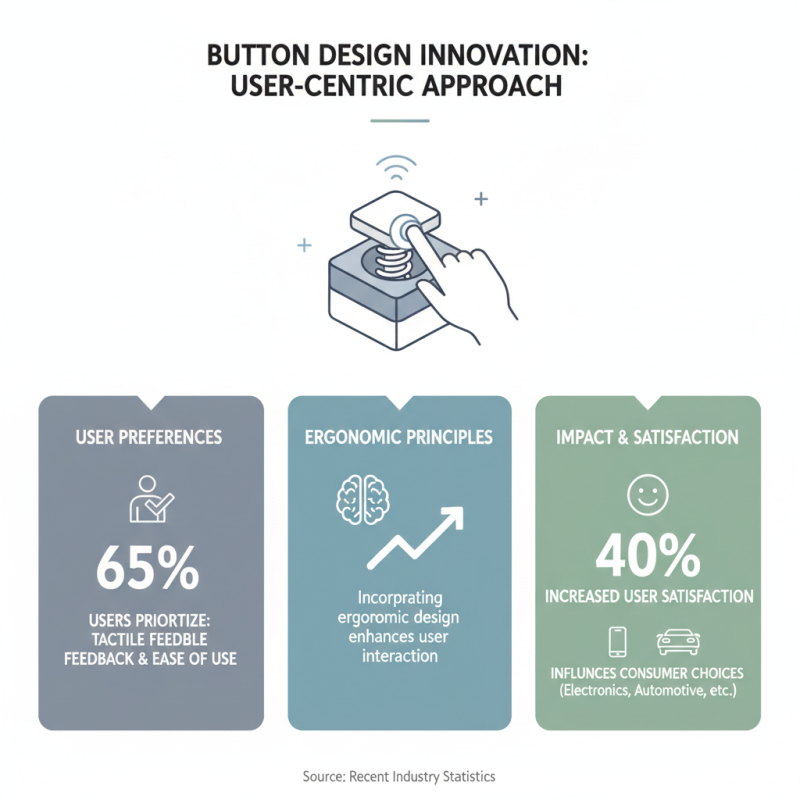 BUTTON DESIGN INNOVATION: USER-CENTRIC APPROACH

USER PREFERENCES

65%

USERS PRIORTIZE: TACTILE FEEDBLE FEEDBACK & EASE OF USE

ERGONOMIC PRINCIPLES

Incorprating ergoromic design enhances user interaction

IMPACT & SATISFACTION

40%

INCREASED USER SATISFACTION

INFLUNCES CONSUMER CHOICES (Electronics, Automotive, etc.)

Source: Recent Industry Statistics